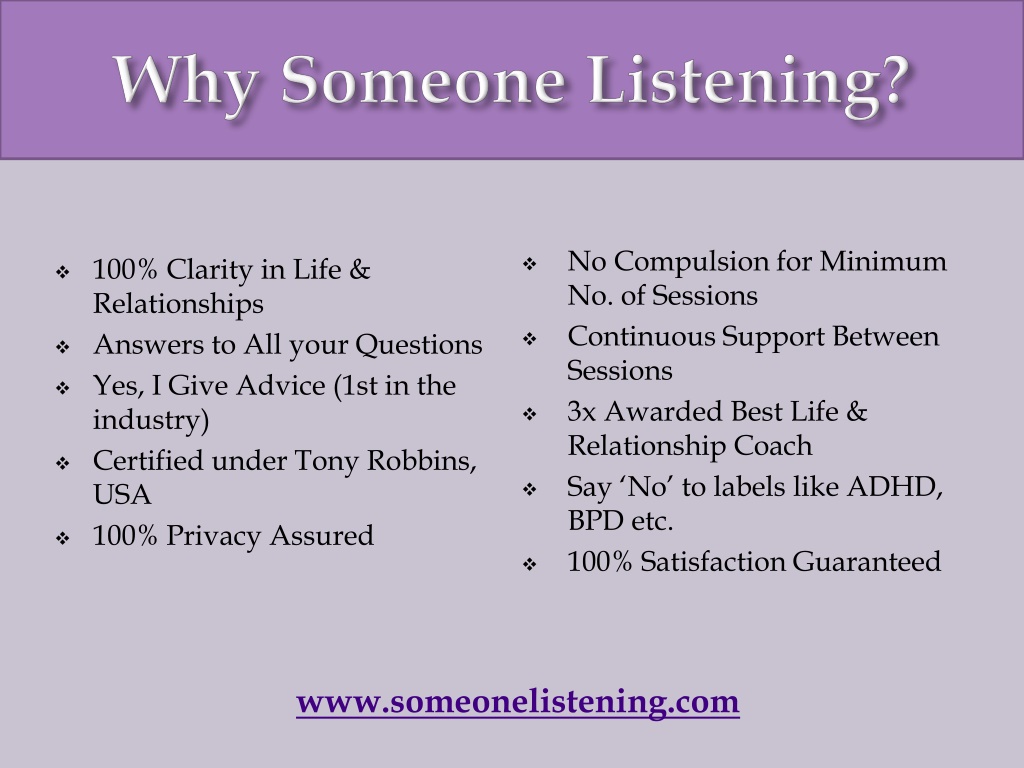 Why Someone Listening?

❖ 100% Clarity in Life & Relationships
❖ Answers to All your Questions
❖ Yes, I Give Advice (1st in the industry)
❖ Certified under Tony Robbins, USA
❖ 100% Privacy Assured

❖ No Compulsion for Minimum No. of Sessions
❖ Continuous Support Between Sessions
❖ 3x Awarded Best Life & Relationship Coach
❖ Say ‘No’ to labels like ADHD, BPD etc.
❖ 100% Satisfaction Guaranteed

www.someonelistening.com